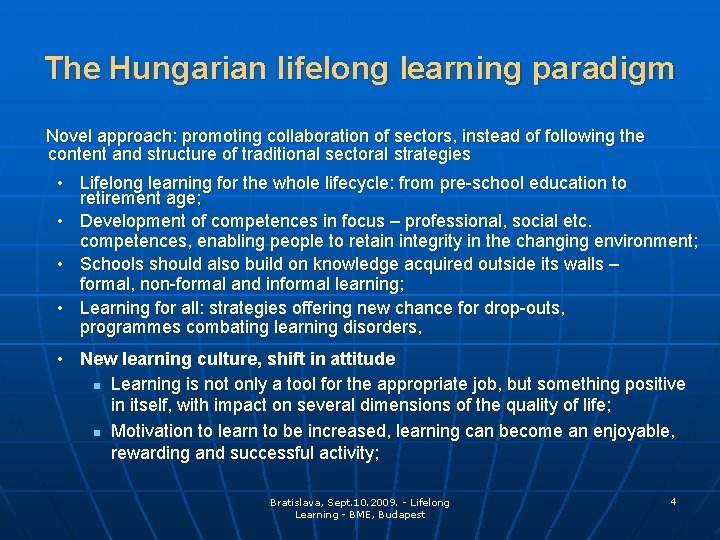 The Hungarian lifelong learning paradigm

Novel approach: promoting collaboration of sectors, instead of following the content and structure of traditional sectoral strategies

• Lifelong learning for the whole lifecycle: from pre-school education to retirement age;
• Development of competences in focus – professional, social etc. competences, enabling people to retain integrity in the changing environment;
• Schools should also build on knowledge acquired outside its walls – formal, non-formal and informal learning;
• Learning for all: strategies offering new chance for drop-outs, programmes combating learning disorders,
• New learning culture, shift in attitude
  ▪ Learning is not only a tool for the appropriate job, but something positive in itself, with impact on several dimensions of the quality of life;
  ▪ Motivation to learn to be increased, learning can become an enjoyable, rewarding and successful activity;

Bratislava, Sept.10.2009. - Lifelong Learning - BME, Budapest

4